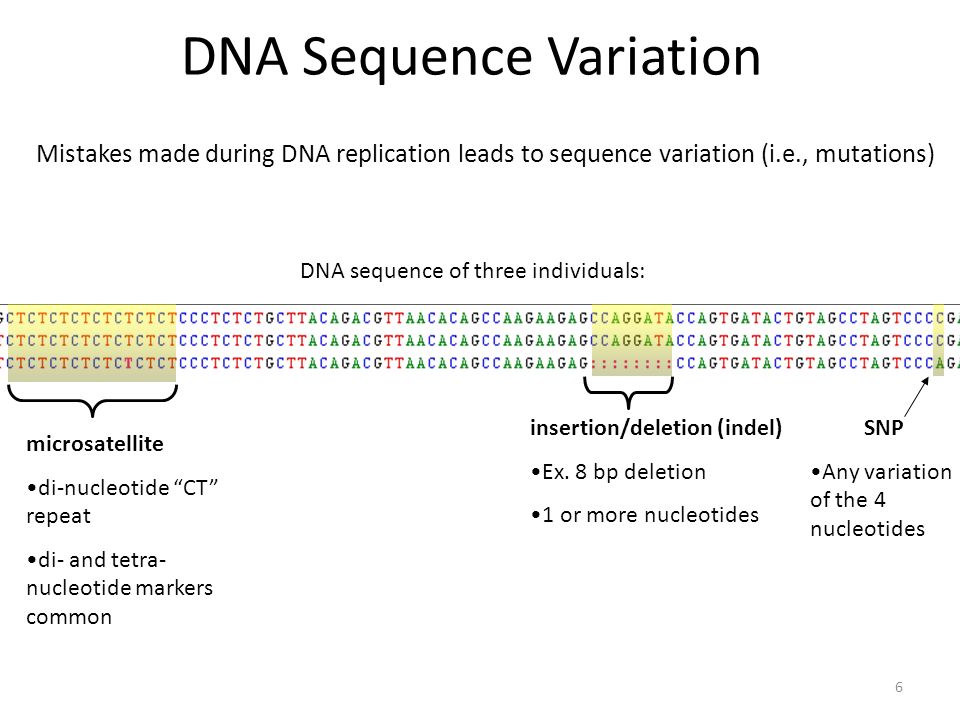 DNA Sequence Variation

Mistakes made during DNA replication leads to sequence variation (i.e., mutations)

DNA sequence of three individuals:

GCTCTCTCTCTCTCTCTCCCTCTCTGCTTACAGACGTTAACACAGCCAAGAAGAGCCAGGATACCAGTGATACTGTAGCCTAGTCCCCGA
GCTCTCTCTCTCTCTCTCCCTCTCTGCTTACAGACGTTAACACAGCCAAGAAGAGCCAGGATACCAGTGATACTGTAGCCTAGTCCCCGA
GCTCTCTCTCTCTCTCTCCCTCTCTGCTTACAGACGTTAACACAGCCAAGAAGAG::::::::CCAGTGATACTGTAGCCTAGTCCCAGA

microsatellite

•di-nucleotide “CT” repeat

•di- and tetra-nucleotide markers common

insertion/deletion (indel)

•Ex. 8 bp deletion

•1 or more nucleotides

SNP

•Any variation of the 4 nucleotides

6